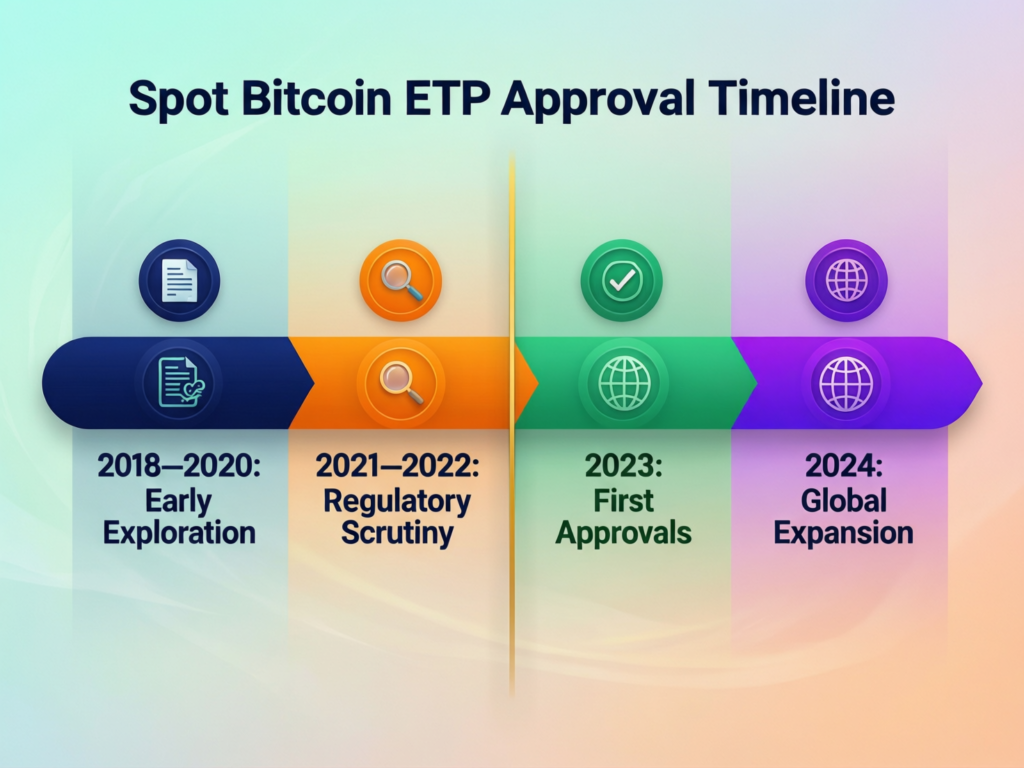 Spot Bitcoin ETP Approval Timeline

2018—2020: Early Exploration

2021—2022: Regulatory Scrutiny

2023: First Approvals

2024: Global Expansion